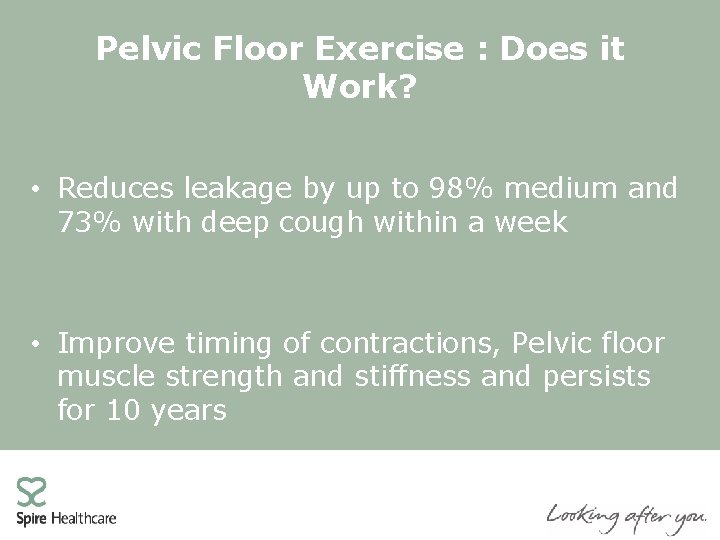 Pelvic Floor Exercise : Does it Work?

• Reduces leakage by up to 98% medium and 73% with deep cough within a week

• Improve timing of contractions, Pelvic floor muscle strength and stiffness and persists for 10 years

Spire Healthcare

Looking after you.